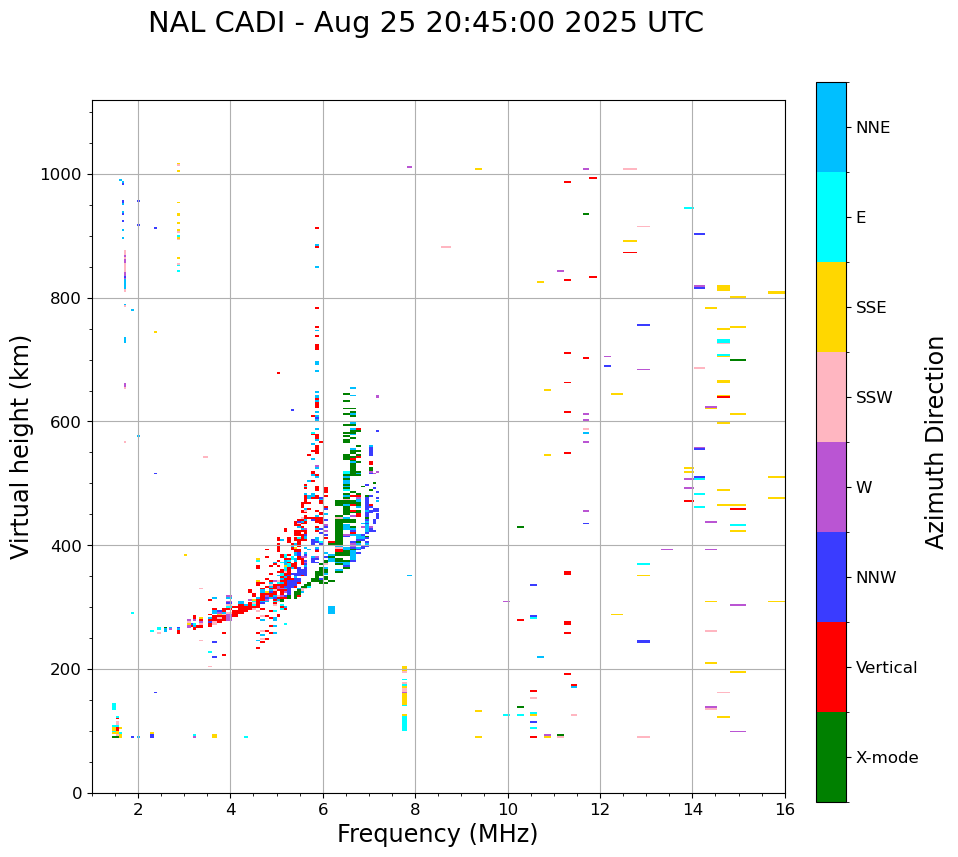 NAL CADI - Aug 25 20:45:00 2025 UTC

Virtual height (km)

1000
800
600
400
200
0

2
4
6
8
10
12
14
16

Frequency (MHz)

NNE
E
SSE
SSW
W
NNW
Vertical
X-mode

Azimuth Direction